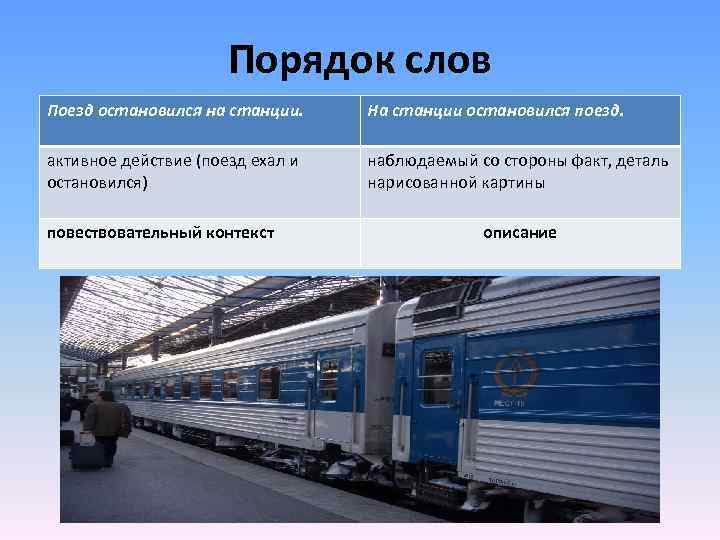 Порядок слов

| Поезд остановился на станции. | На станции остановился поезд. |
|---|---|
| активное действие (поезд ехал и остановился) | наблюдаемый со стороны факт, деталь нарисованной картины |
| повествовательный контекст | описание |